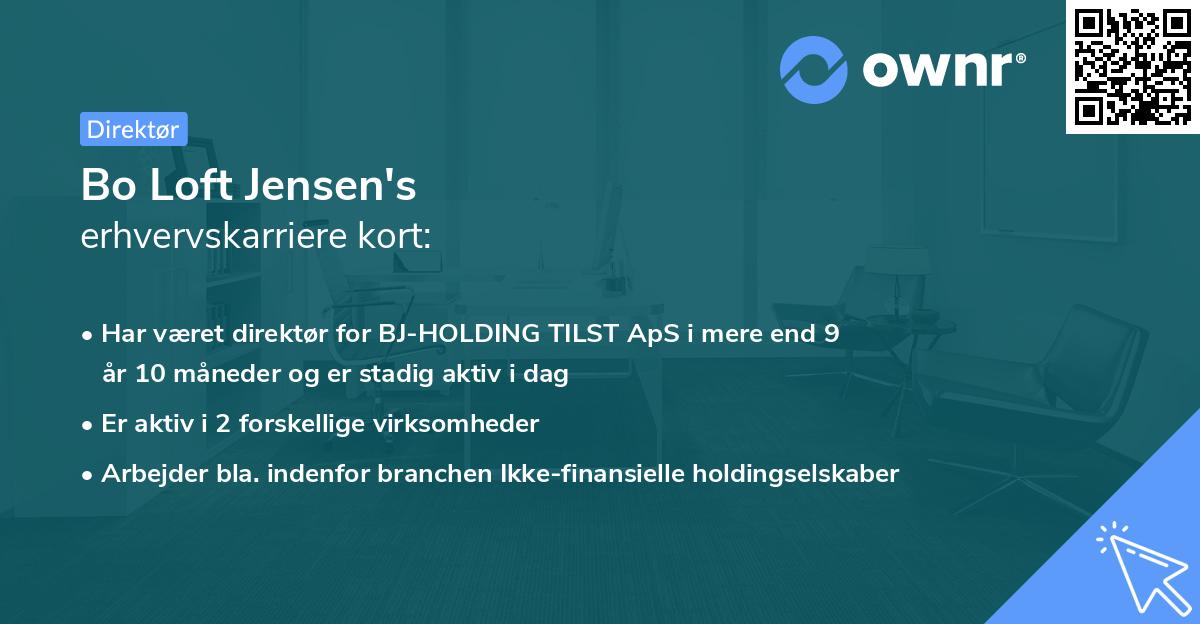 ownr®

Direktør

Bo Loft Jensen's
erhvervskarriere kort:

• Har været direktør for BJ-HOLDING TILST ApS i mere end 9 år 10 måneder og er stadig aktiv i dag
• Er aktiv i 2 forskellige virksomheder
• Arbejder bla. indenfor branchen Ikke-finansielle holdingselskaber